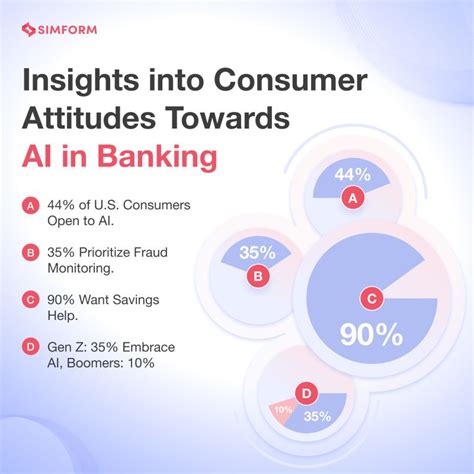 SIMFORM

Insights into Consumer Attitudes Towards AI in Banking

A 44% of U.S. Consumers Open to AI.

B 35% Prioritize Fraud Monitoring.

C 90% Want Savings Help.

D Gen Z: 35% Embrace AI, Boomers: 10%

44%
A

35%
B

C
90%

D
10%
35%